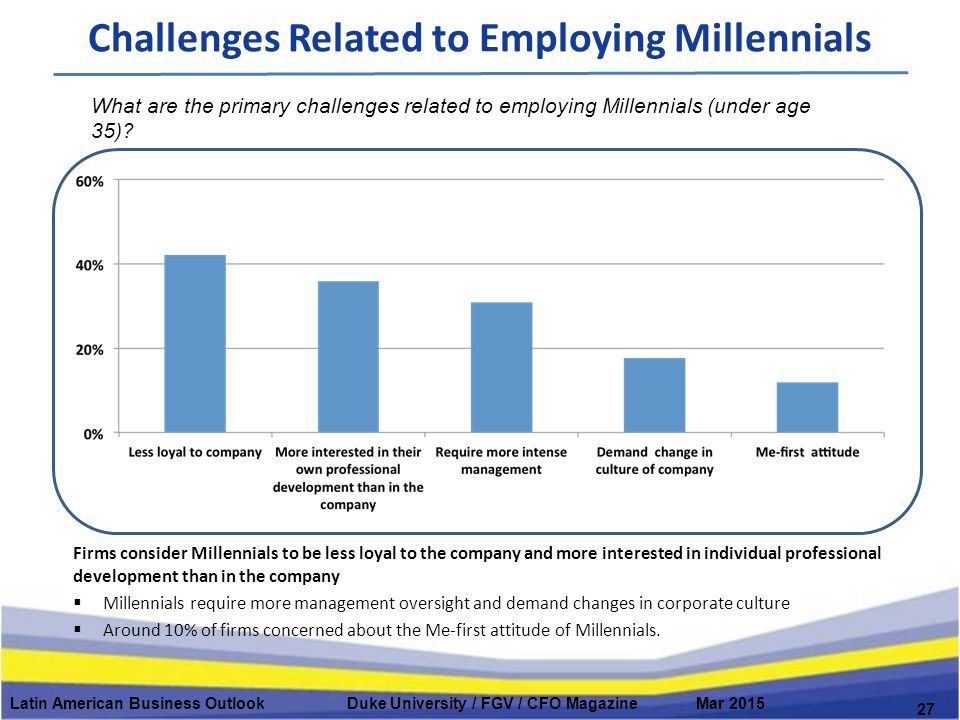 Challenges Related to Employing Millennials

What are the primary challenges related to employing Millennials (under age 35)?

60%
40%
20%
0%

Less loyal to company
More interested in their own professional development than in the company
Require more intense management
Demand change in culture of company
Me-first attitude

Firms consider Millennials to be less loyal to the company and more interested in individual professional development than in the company

▪ Millennials require more management oversight and demand changes in corporate culture
▪ Around 10% of firms concerned about the Me-first attitude of Millennials.

Latin American Business Outlook    Duke University / FGV / CFO Magazine    Mar 2015    27